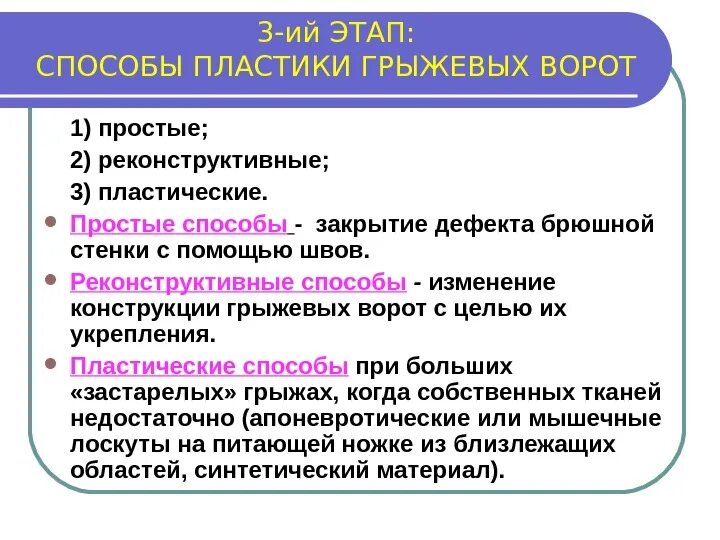 3-ий ЭТАП:
СПОСОБЫ ПЛАСТИКИ ГРЫЖЕВЫХ ВОРОТ

1) простые;
2) реконструктивные;
3) пластические.

Простые способы - закрытие дефекта брюшной стенки с помощью швов.

Реконструктивные способы - изменение конструкции грыжевых ворот с целью их укрепления.

Пластические способы при больших «застарелых» грыжах, когда собственных тканей недостаточно (апоневротические или мышечные лоскуты на питающей ножке из близлежащих областей, синтетический материал).